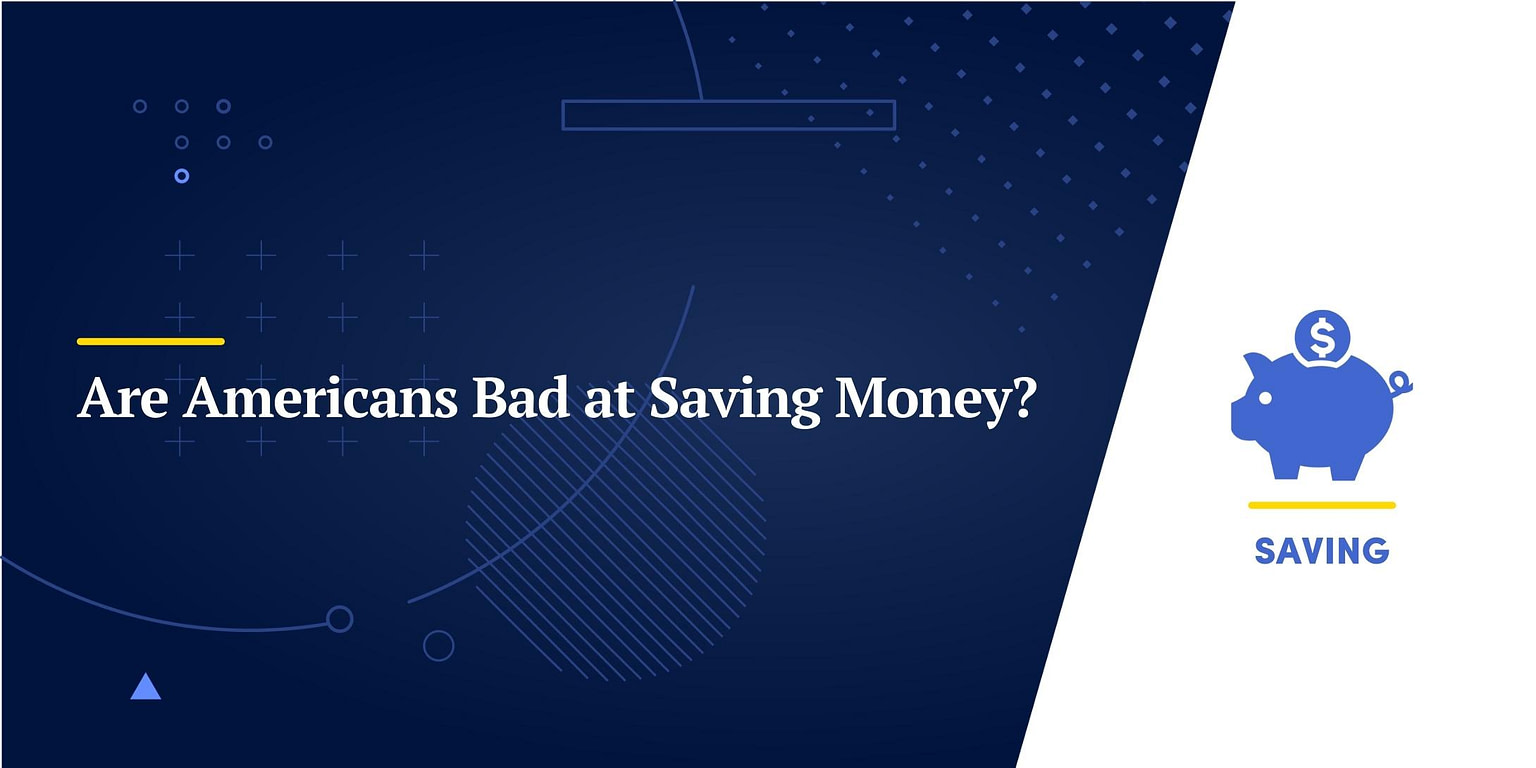 Are Americans Bad at Saving Money?

$

SAVING